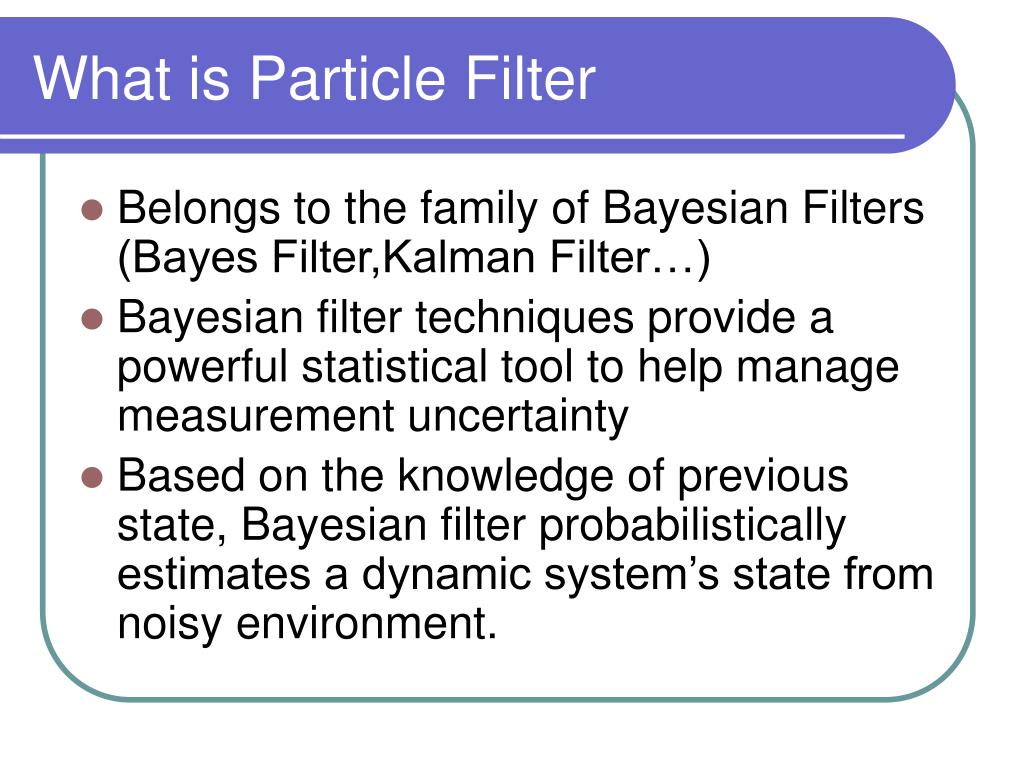 What is Particle Filter

- Belongs to the family of Bayesian Filters (Bayes Filter,Kalman Filter…)
- Bayesian filter techniques provide a powerful statistical tool to help manage measurement uncertainty
- Based on the knowledge of previous state, Bayesian filter probabilistically estimates a dynamic system’s state from noisy environment.